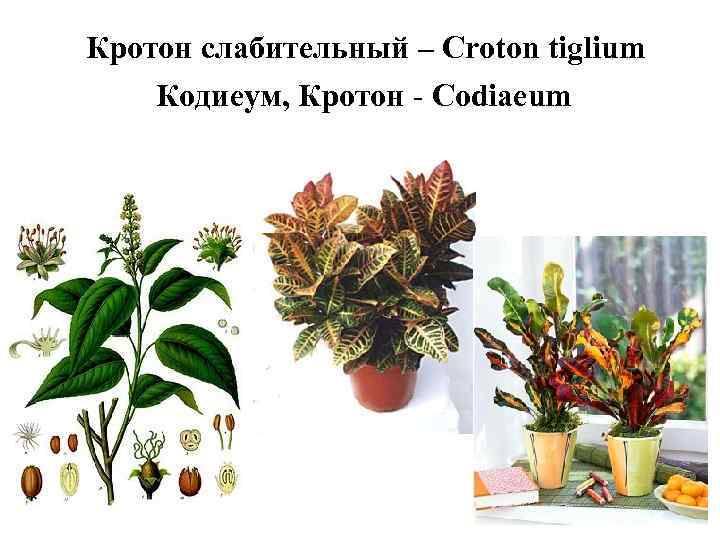 Кротон слабительный – Croton tiglium
Кодиеум, Кротон - Codiaeum